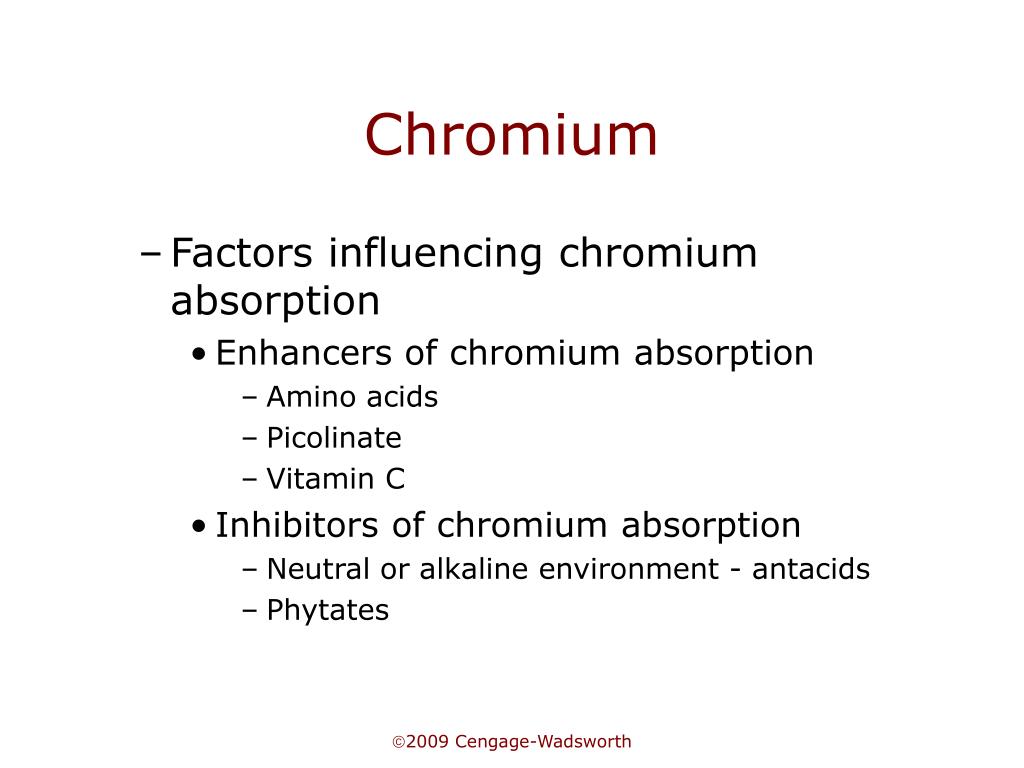 Chromium

– Factors influencing chromium absorption

• Enhancers of chromium absorption

– Amino acids

– Picolinate

– Vitamin C

• Inhibitors of chromium absorption

– Neutral or alkaline environment - antacids

– Phytates

©2009 Cengage-Wadsworth